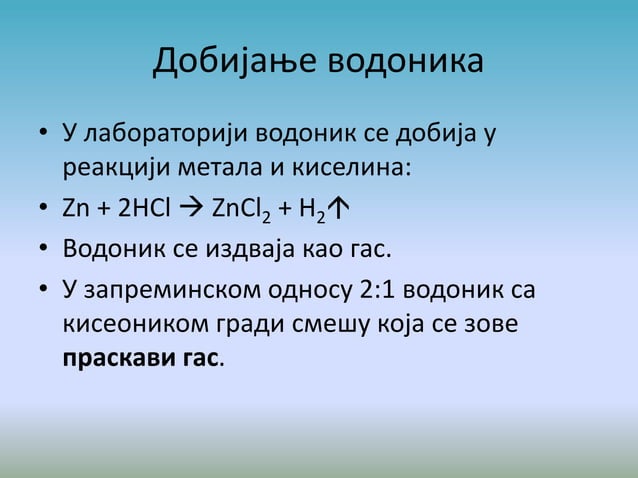 Добијање водоника

• У лабораторији водоник се добија у реакцији метала и киселина:

• $Zn + 2HCl \rightarrow ZnCl_2 + H_2\uparrow$

• Водоник се издваја као гас.

• У запреминском односу 2:1 водоник са кисеоником гради смешу која се зове **праскави гас**.